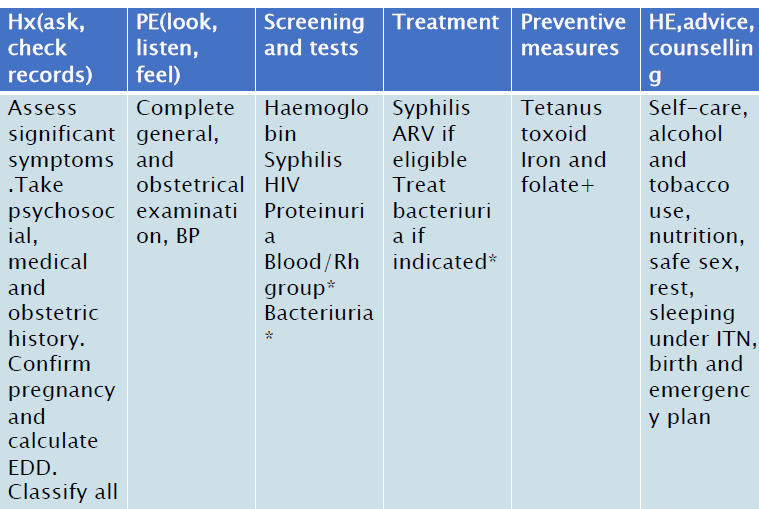 | Hx(ask, check records) | PE(look, listen, feel) | Screening and tests | Treatment | Preventive measures | HE,advice, counselling |
|---|---|---|---|---|---|
| Assess significant symptoms .Take psychosocial, medical and obstetric history. Confirm pregnancy and calculate EDD. Classify all | Complete general, and obstetrical examination, BP | Haemoglobin Syphilis HIV Proteinuria Blood/Rh group* Bacteriuria * | Syphilis ARV if eligible Treat bacteriuria if indicated* | Tetanus toxoid Iron and folate+ | Self-care, alcohol and tobacco use, nutrition, safe sex, rest, sleeping under ITN, birth and emergency plan |